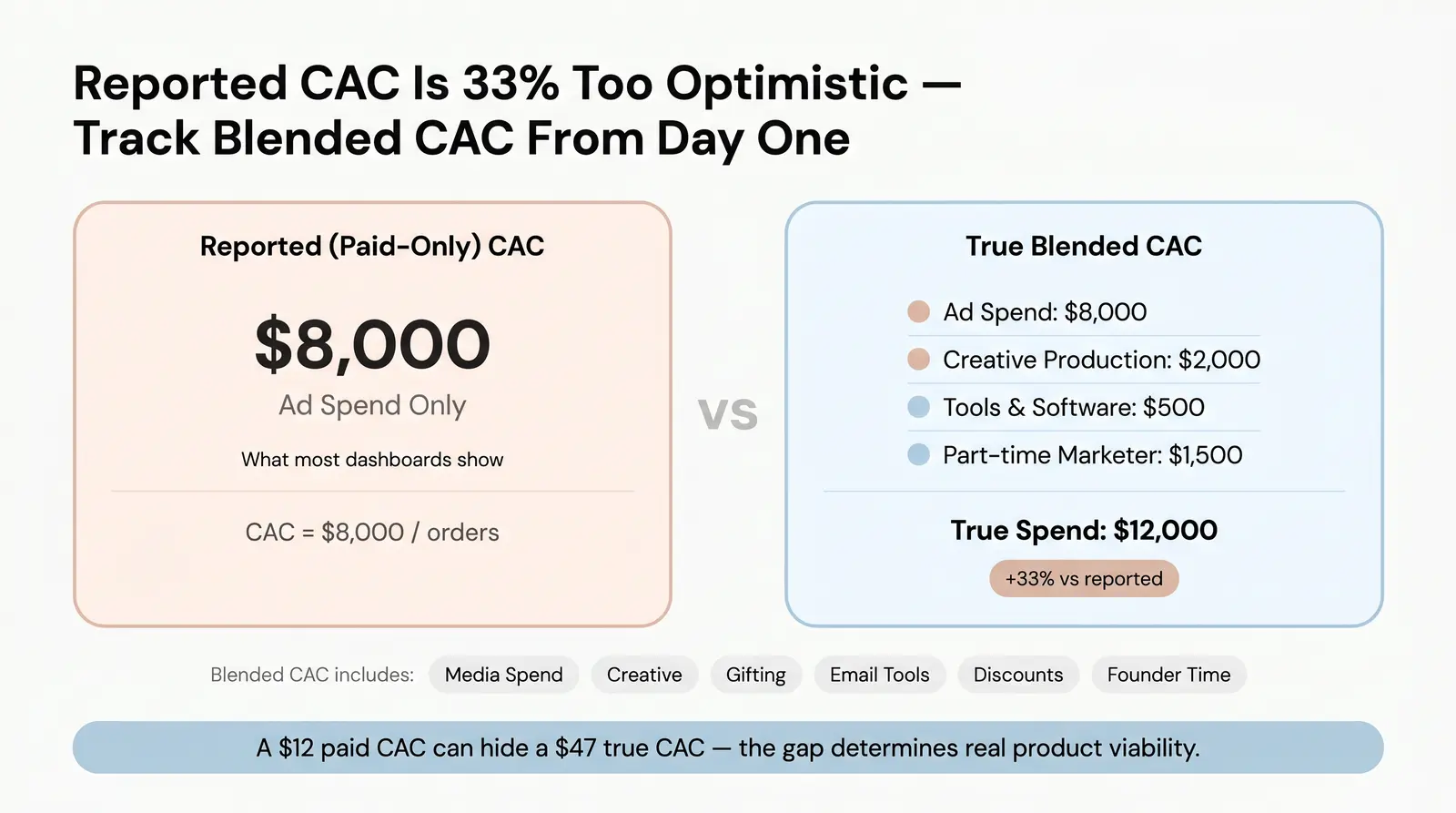 Reported CAC Is 33% Too Optimistic — Track Blended CAC From Day One

Reported (Paid-Only) CAC

$8,000

Ad Spend Only

What most dashboards show

CAC = $8,000 / orders

VS

True Blended CAC

• Ad Spend: $8,000
• Creative Production: $2,000
• Tools & Software: $500
• Part-time Marketer: $1,500

True Spend: $12,000

+33% vs reported

Blended CAC includes: Media Spend Creative Gifting Email Tools Discounts Founder Time

A $12 paid CAC can hide a $47 true CAC — the gap determines real product viability.